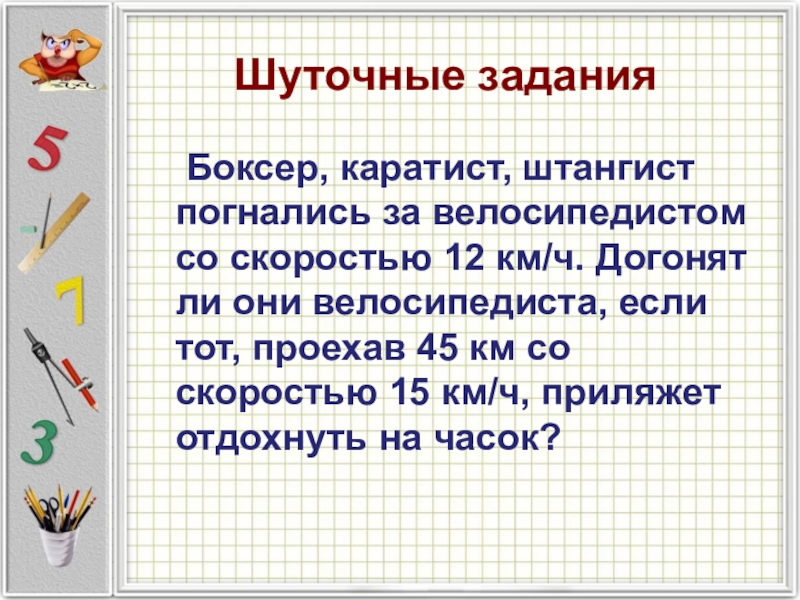 5

7

3

Шуточные задания

Боксер, каратист, штангист погнались за велосипедистом со скоростью 12 км/ч. Догонят ли они велосипедиста, если тот, проехав 45 км со скоростью 15 км/ч, приляжет отдохнуть на часок?